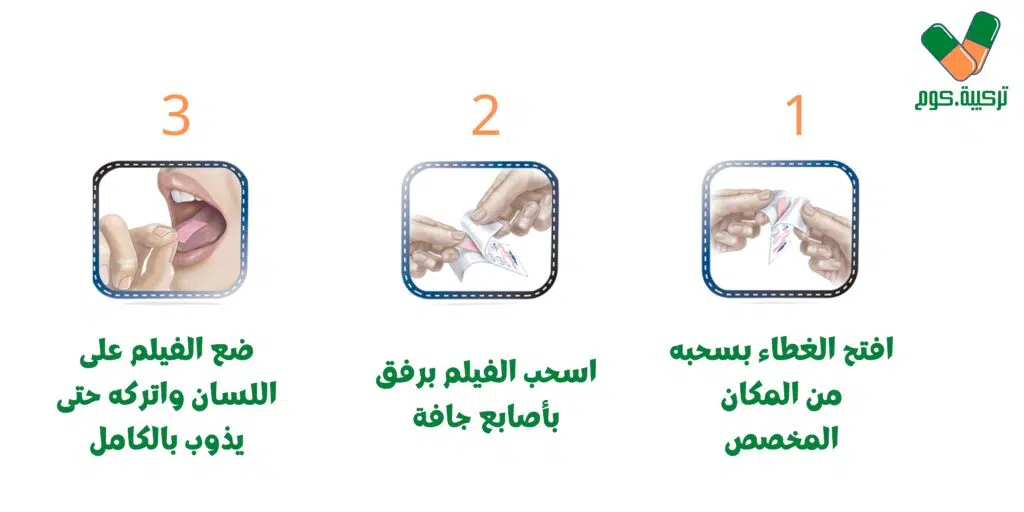 تركيبة.كوم

1

افتح الغطاء بسحبه من المكان المخصص

2

اسحب الفيلم برفق بأصابع جافة

3

ضع الفيلم على اللسان واتركه حتى يذوب بالكامل